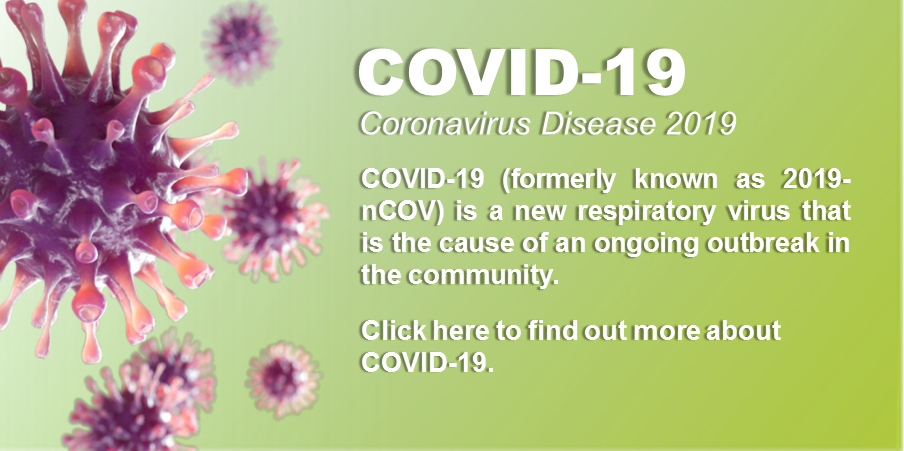 COVID-19

Coronavirus Disease 2019

COVID-19 (formerly known as 2019-nCOV) is a new respiratory virus that is the cause of an ongoing outbreak in the community.

Click here to find out more about COVID-19.